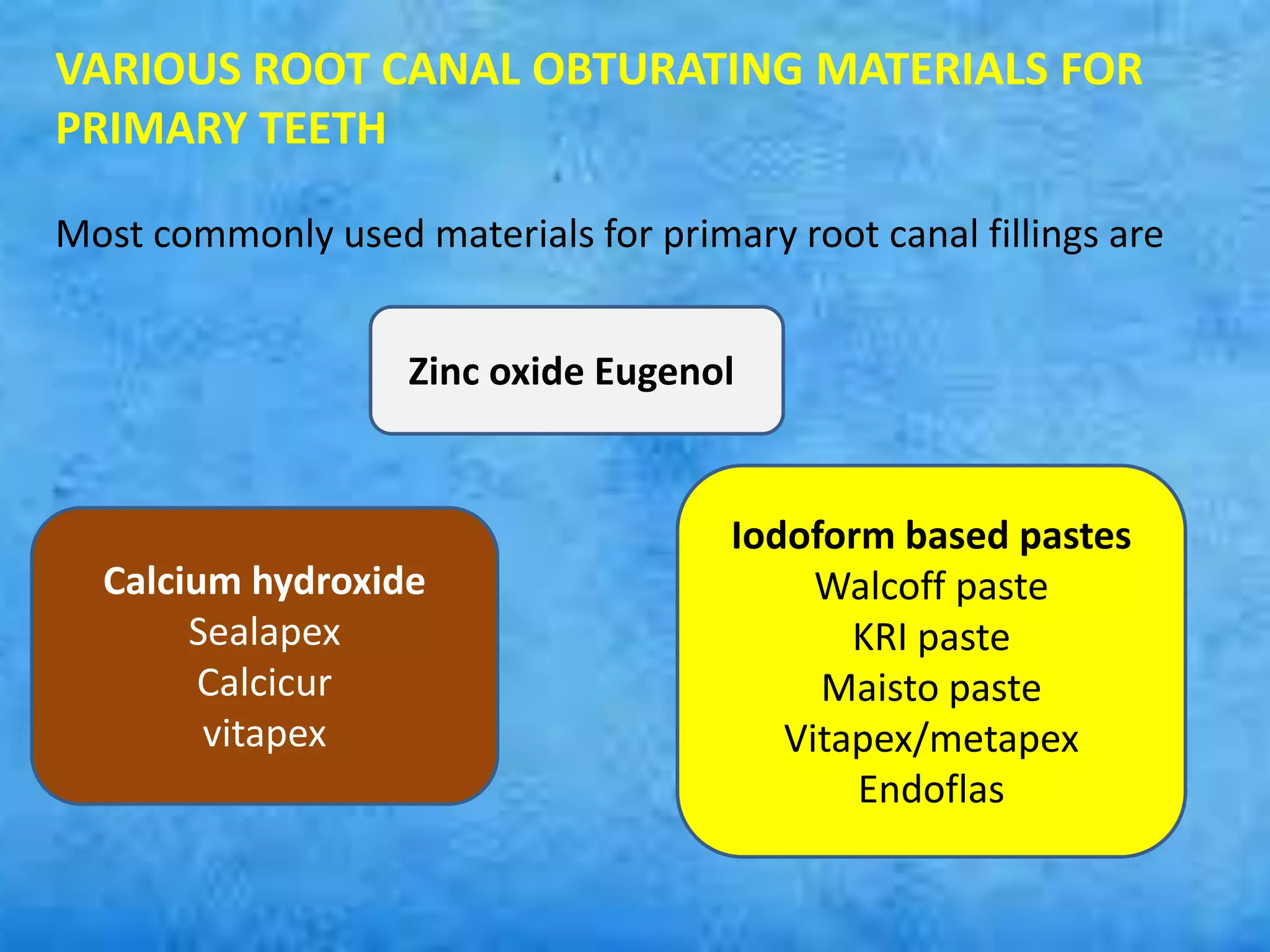 VARIOUS ROOT CANAL OBTURATING MATERIALS FOR PRIMARY TEETH

Most commonly used materials for primary root canal fillings are

Zinc oxide Eugenol

Calcium hydroxide
Sealapex
Calcicur
vitapex

Iodoform based pastes
Walcoff paste
KRI paste
Maisto paste
Vitapex/metapex
Endoflas